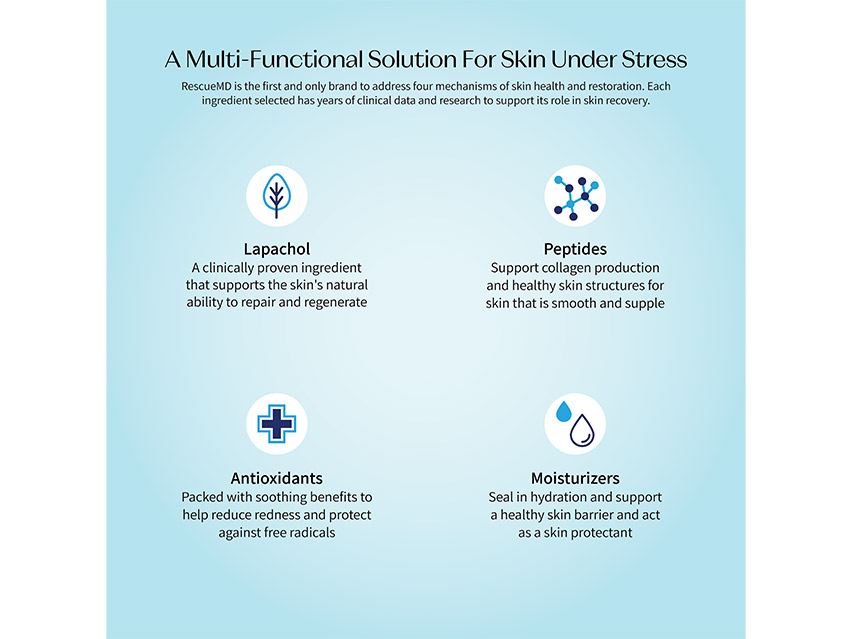 A Multi-Functional Solution For Skin Under Stress

RescueMD is the first and only brand to address four mechanisms of skin health and restoration. Each ingredient selected has years of clinical data and research to support its role in skin recovery.

Lapachol
A clinically proven ingredient that supports the skin's natural ability to repair and regenerate

Peptides
Support collagen production and healthy skin structures for skin that is smooth and supple

Antioxidants
Packed with soothing benefits to help reduce redness and protect against free radicals

Moisturizers
Seal in hydration and support a healthy skin barrier and act as a skin protectant